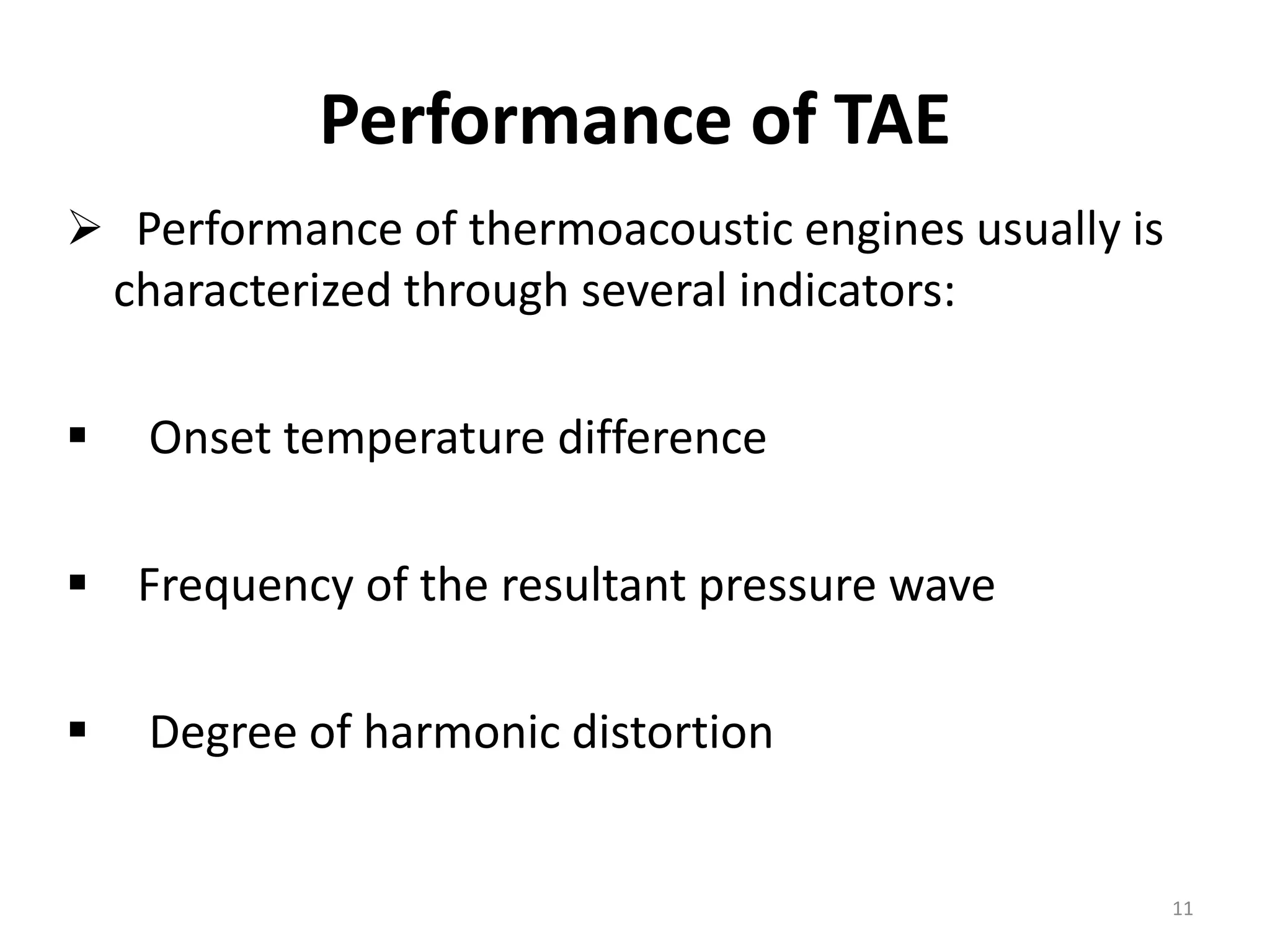 Performance of TAE

➢ Performance of thermoacoustic engines usually is characterized through several indicators:

▪ Onset temperature difference

▪ Frequency of the resultant pressure wave

▪ Degree of harmonic distortion

11